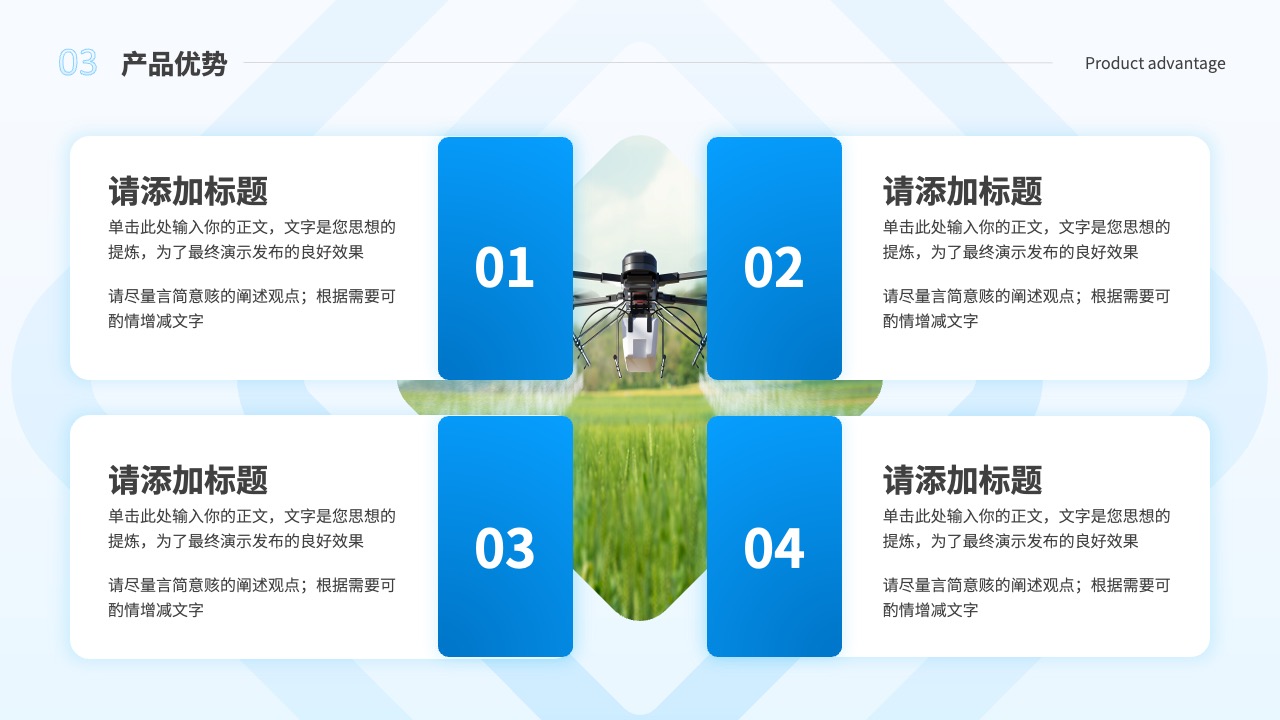 03 产品优势

Product advantage

请添加标题

单击此处输入你的正文，文字是您思想的提炼，为了最终演示发布的良好效果

请尽量言简意赅的阐述观点；根据需要可酌情增减文字

01

02

请添加标题

单击此处输入你的正文，文字是您思想的提炼，为了最终演示发布的良好效果

请尽量言简意赅的阐述观点；根据需要可酌情增减文字

请添加标题

单击此处输入你的正文，文字是您思想的提炼，为了最终演示发布的良好效果

请尽量言简意赅的阐述观点；根据需要可酌情增减文字

03

04

请添加标题

单击此处输入你的正文，文字是您思想的提炼，为了最终演示发布的良好效果

请尽量言简意赅的阐述观点；根据需要可酌情增减文字